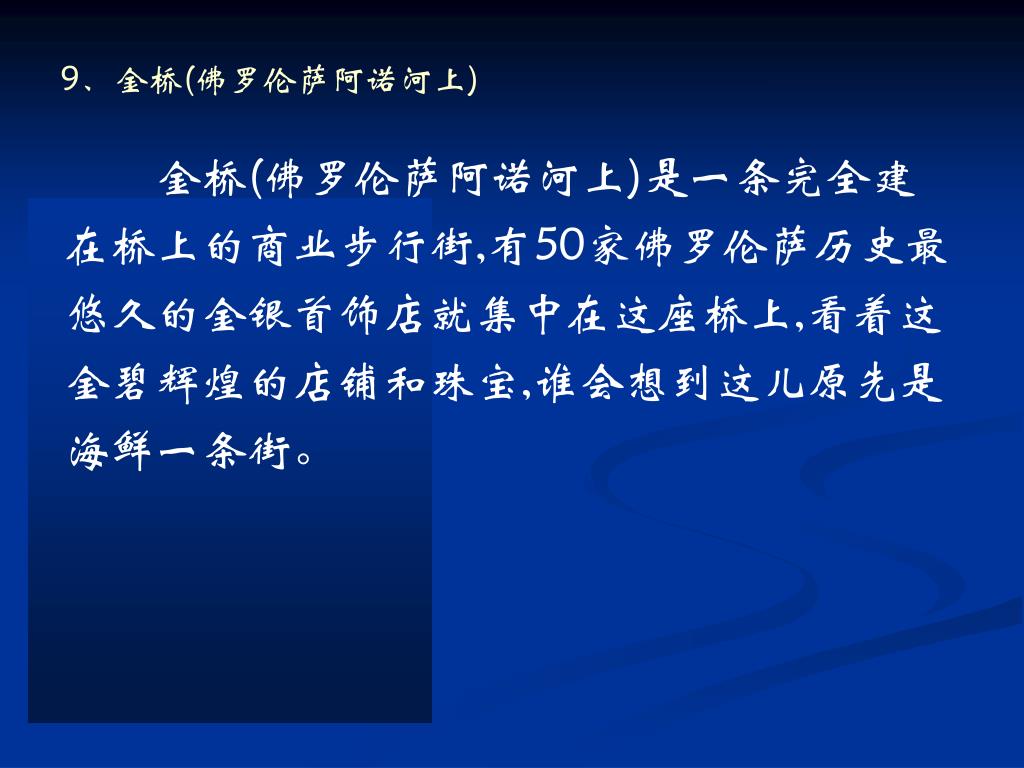 9、金桥(佛罗伦萨阿诺河上)

金桥(佛罗伦萨阿诺河上)是一条完全建在桥上的商业步行街,有50家佛罗伦萨历史最悠久的金银首饰店就集中在这座桥上,看着这金碧辉煌的店铺和珠宝,谁会想到这儿原先是海鲜一条街。